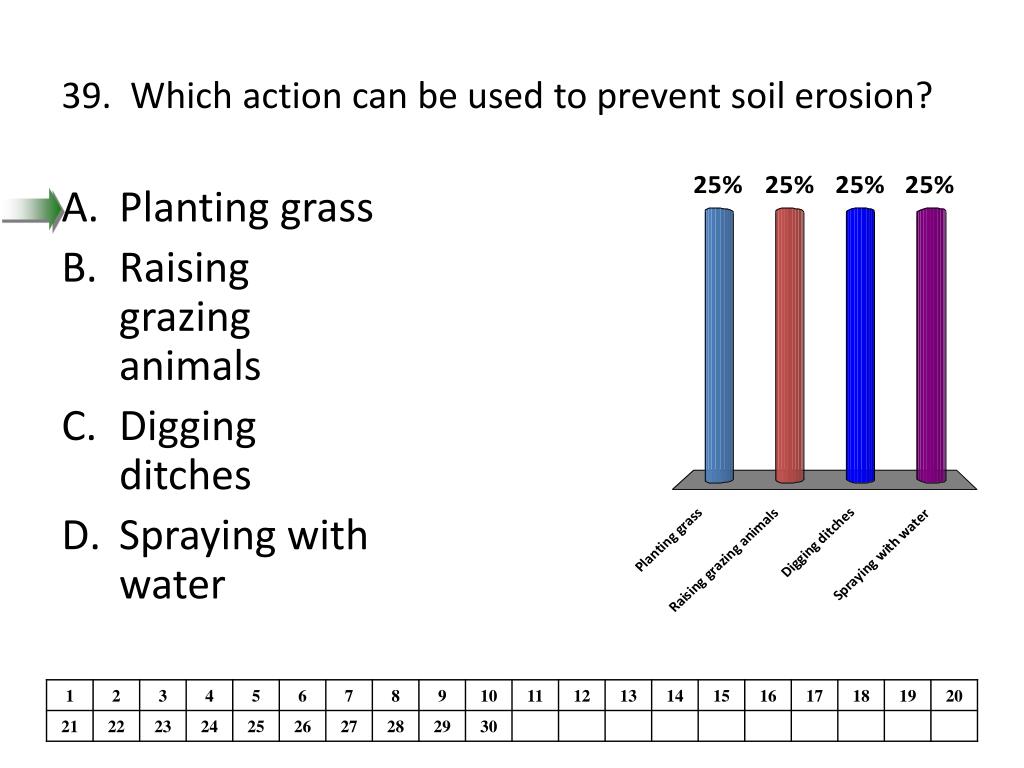 39. Which action can be used to prevent soil erosion?

A. Planting grass
B. Raising grazing animals
C. Digging ditches
D. Spraying with water

25% 25% 25% 25%

Planting grass
Raising grazing animals
Digging ditches
Spraying with water

| 1 | 2 | 3 | 4 | 5 | 6 | 7 | 8 | 9 | 10 | 11 | 12 | 13 | 14 | 15 | 16 | 17 | 18 | 19 | 20 |
|---|---|---|---|---|---|---|---|---|---|---|---|---|---|---|---|---|---|---|---|
| 21 | 22 | 23 | 24 | 25 | 26 | 27 | 28 | 29 | 30 | | | | | | | | | | |